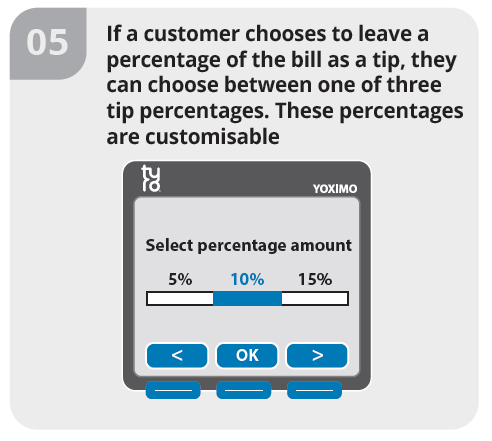 05

If a customer chooses to leave a percentage of the bill as a tip, they can choose between one of three tip percentages. These percentages are customisable

tyro

YOXIMO

Select percentage amount

5% 10% 15%

<

OK

>